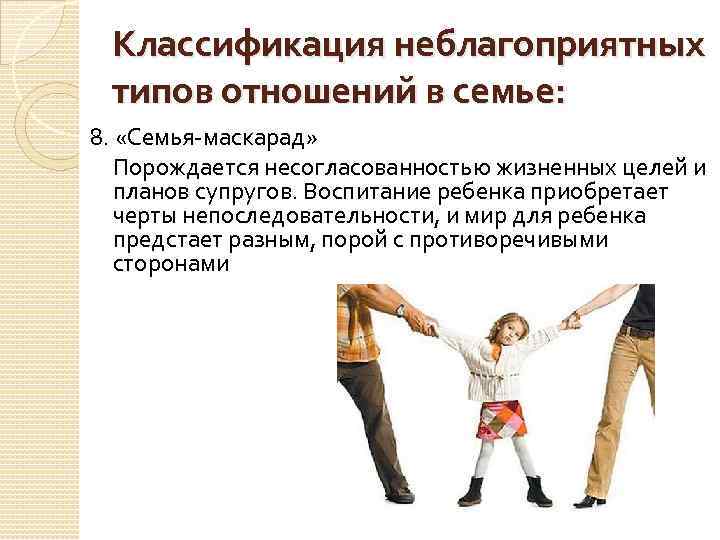 Классификация неблагоприятных типов отношений в семье:

8. «Семья-маскарад»

Порождается несогласованностью жизненных целей и планов супругов. Воспитание ребенка приобретает черты непоследовательности, и мир для ребенка предстает разным, порой с противоречивыми сторонами